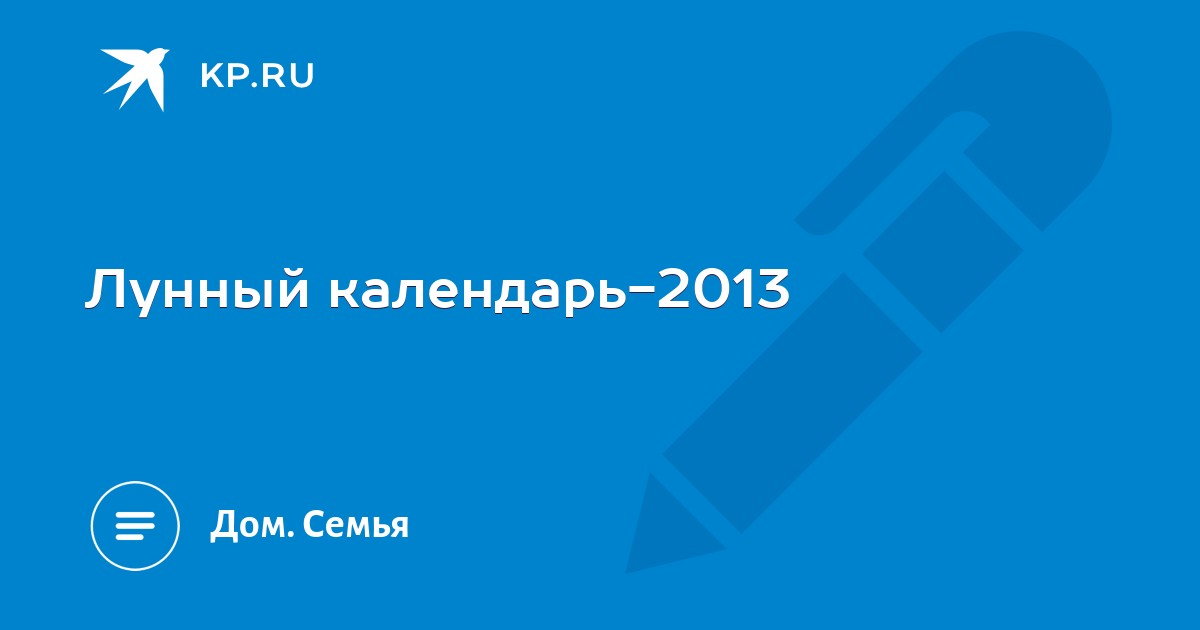 KP.RU

Лунный календарь-2013

Дом. Семья